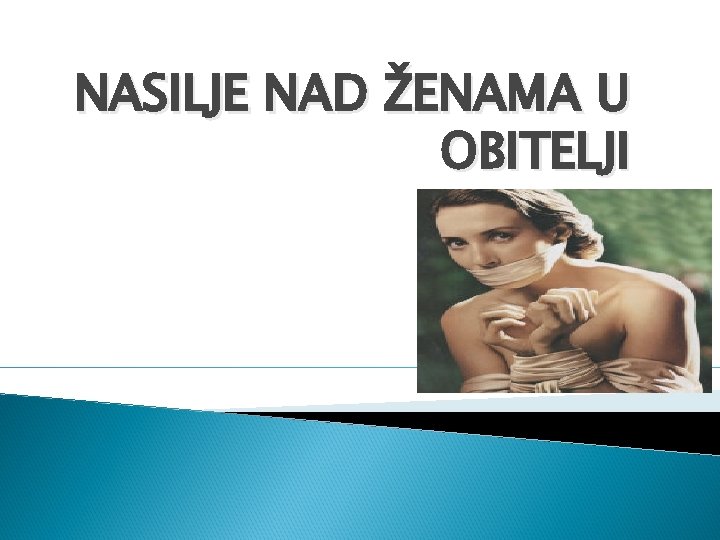 NASILJE NAD ŽENAMA U OBITELJI